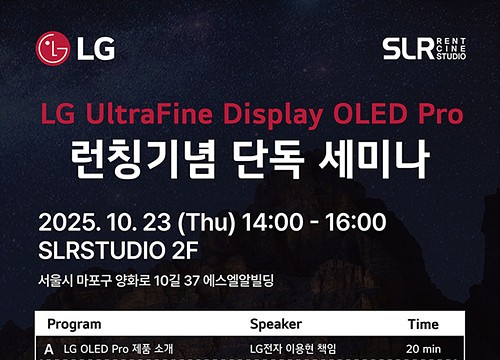 LG

SLR RENT CINE STUDIO

LG UltraFine Display OLED Pro
런칭기념 단독 세미나

2025. 10. 23 (Thu) 14:00 - 16:00
SLRSTUDIO 2F
서울시 마포구 양화로 10길 37 에스엘알빌딩

| Program | Speaker | Time |
|---|---|---|
| A LG OLED Pro 제품 소개 | LG전자 이용현 책임 | 20 min |